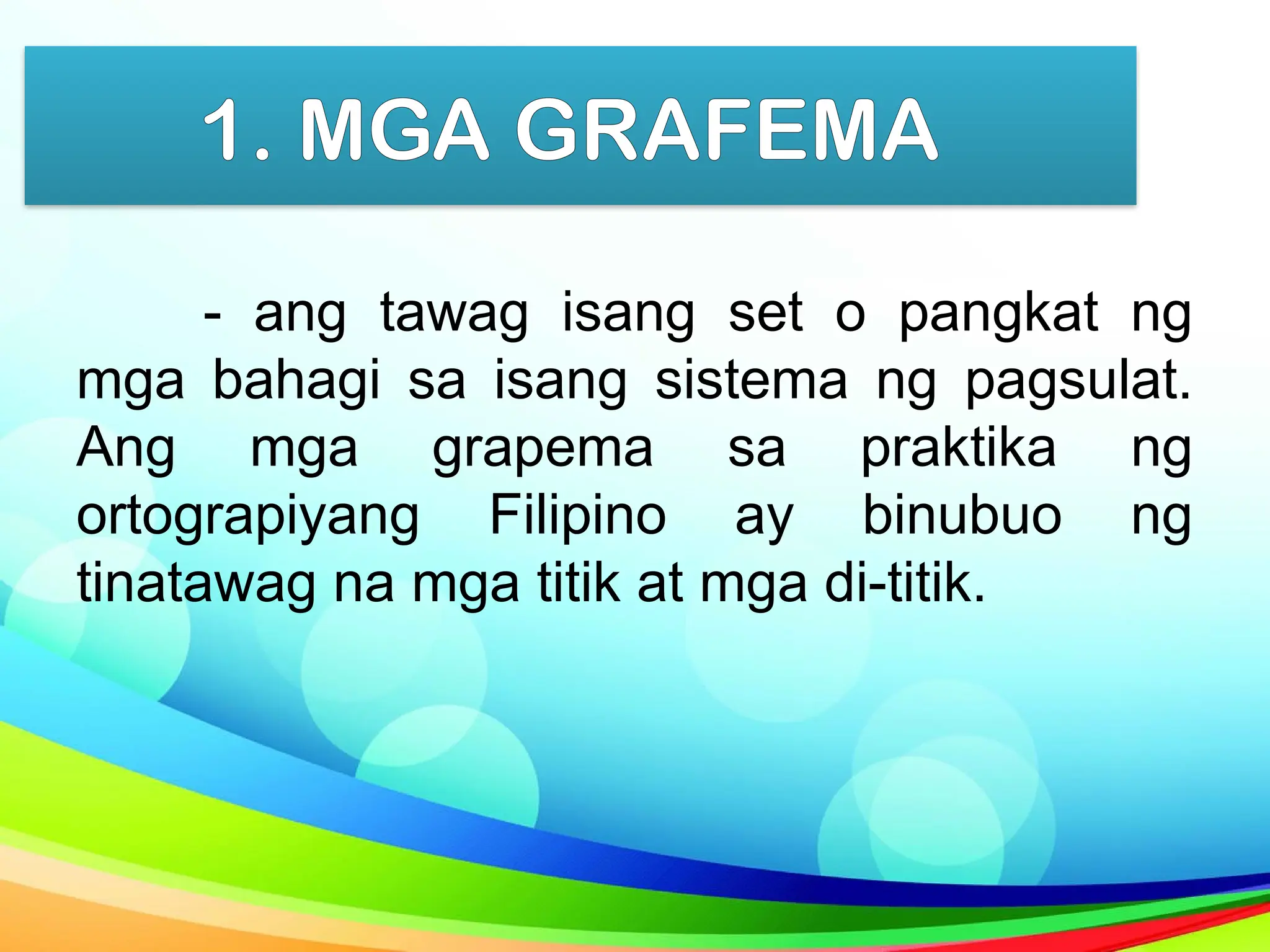 1. MGA GRAFEMA

- ang tawag isang set o pangkat ng mga bahagi sa isang sistema ng pagsulat. Ang mga grapema sa praktika ng ortograpiyang Filipino ay binubuo ng tinatawag na mga titik at mga di-titik.